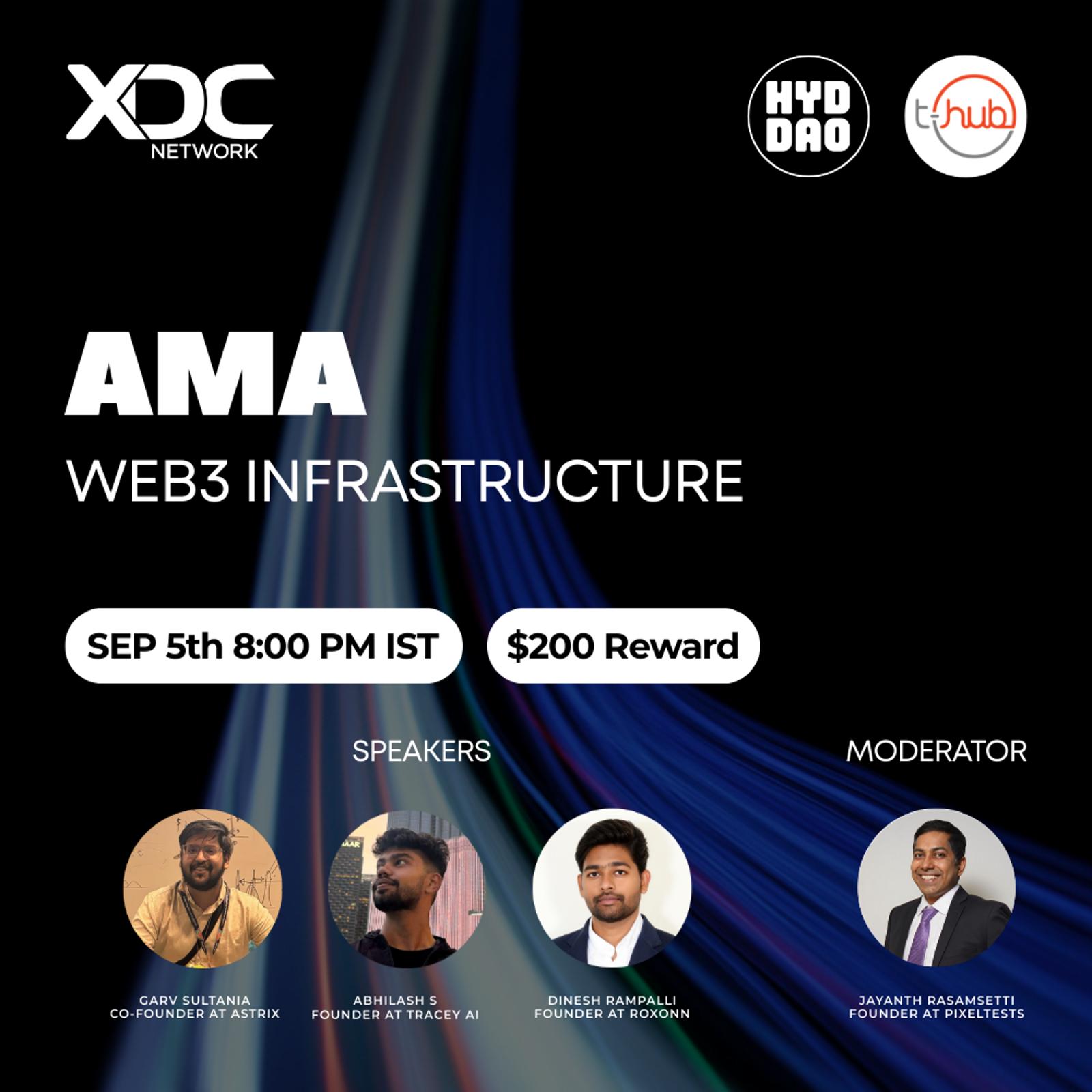 XDC NETWORK

HYD DAO

t-hub

AMA

WEB3 INFRASTRUCTURE

SEP 5th 8:00 PM IST

$200 Reward

SPEAKERS

MODERATOR

GARV SULTANIA
CO-FOUNDER AT ASTRIX

ABHILASH S
FOUNDER AT TRACEY AI

DINESH RAMPALLI
FOUNDER AT ROXONN

JAYANTH RASAMSETTI
FOUNDER AT PIXELTESTS